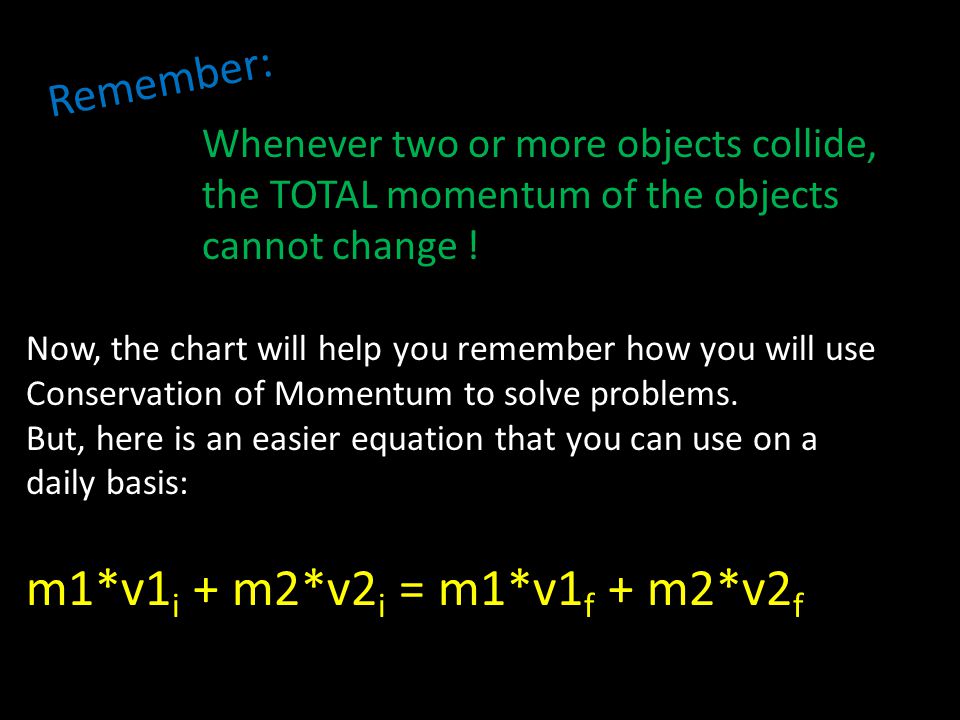 Remember:

Whenever two or more objects collide, the TOTAL momentum of the objects cannot change !

Now, the chart will help you remember how you will use Conservation of Momentum to solve problems.
But, here is an easier equation that you can use on a daily basis:

$m1*v1_i + m2*v2_i = m1*v1_f + m2*v2_f$